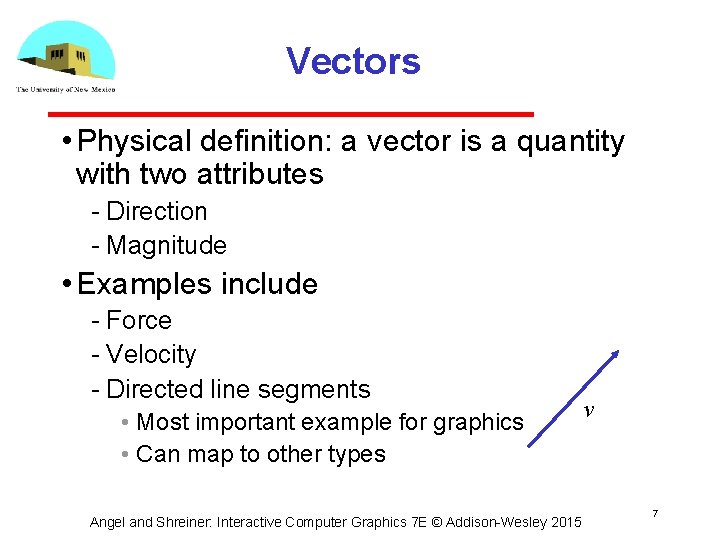 The University of New Mexico

Vectors

• Physical definition: a vector is a quantity with two attributes
- Direction
- Magnitude

• Examples include
- Force
- Velocity
- Directed line segments
• Most important example for graphics
• Can map to other types

$v$

Angel and Shreiner: Interactive Computer Graphics 7E © Addison-Wesley 2015

7